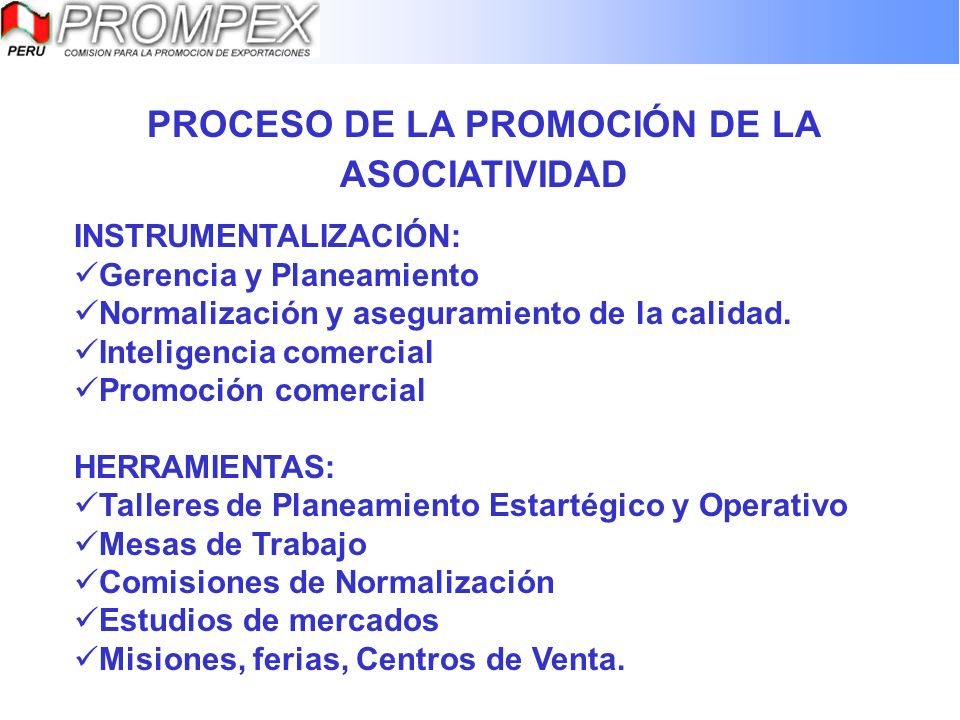 PERU PROMPEX
COMISION PARA LA PROMOCION DE EXPORTACIONES

PROCESO DE LA PROMOCIÓN DE LA ASOCIATIVIDAD

INSTRUMENTALIZACIÓN:
✓Gerencia y Planeamiento
✓Normalización y aseguramiento de la calidad.
✓Inteligencia comercial
✓Promoción comercial

HERRAMIENTAS:
✓Talleres de Planeamiento Estartégico y Operativo
✓Mesas de Trabajo
✓Comisiones de Normalización
✓Estudios de mercados
✓Misiones, ferias, Centros de Venta.